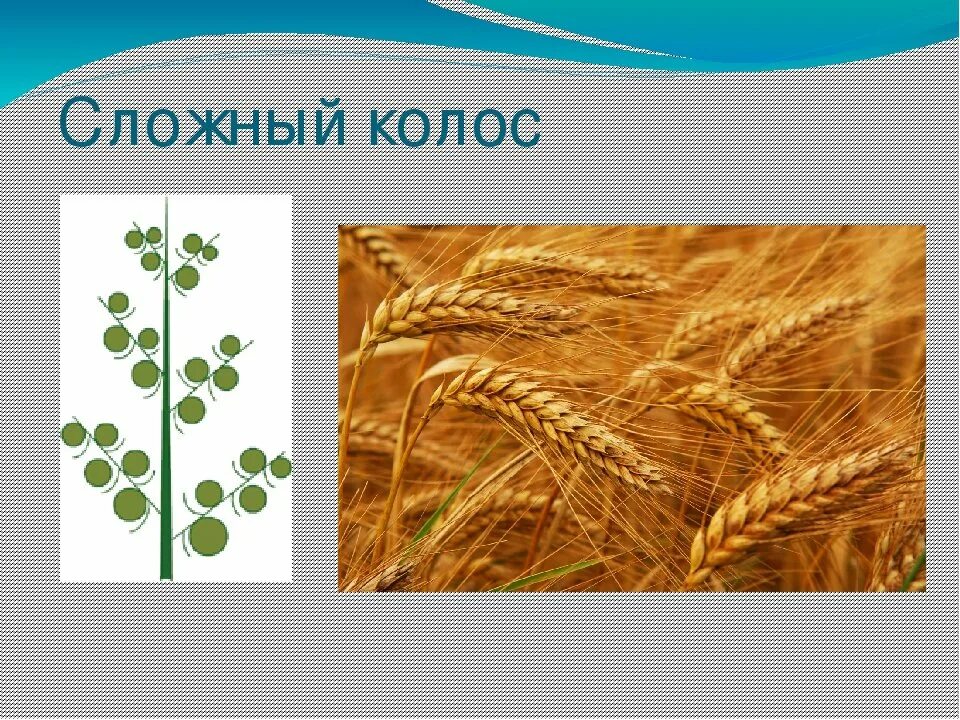 Сложный колос